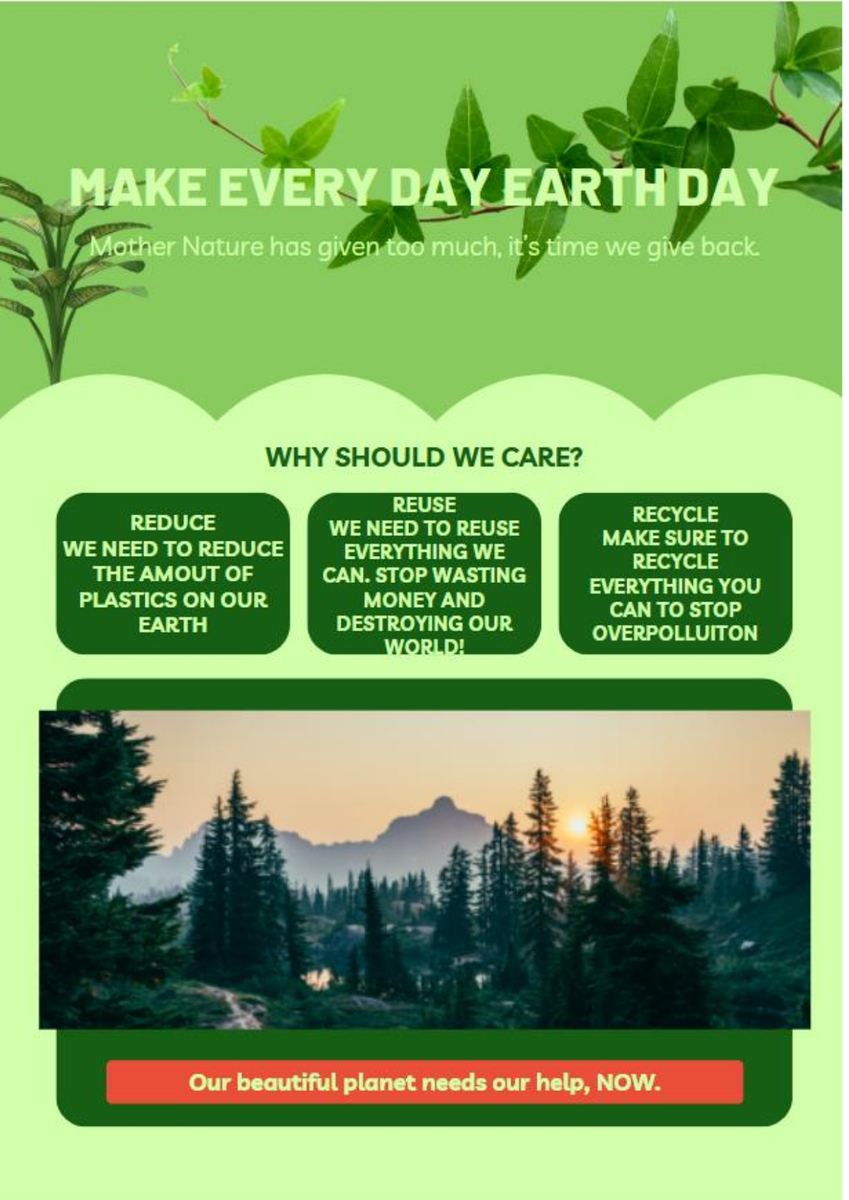 MAKE EVERY DAY EARTH DAY

Mother Nature has given too much, it's time we give back.

WHY SHOULD WE CARE?

REDUCE
WE NEED TO REDUCE THE AMOUT OF PLASTICS ON OUR EARTH

REUSE
WE NEED TO REUSE EVERYTHING WE CAN. STOP WASTING MONEY AND DESTROYING OUR WORLD!

RECYCLE
MAKE SURE TO RECYCLE EVERYTHING YOU CAN TO STOP OVERPOLLUITON

Our beautiful planet needs our help, NOW.